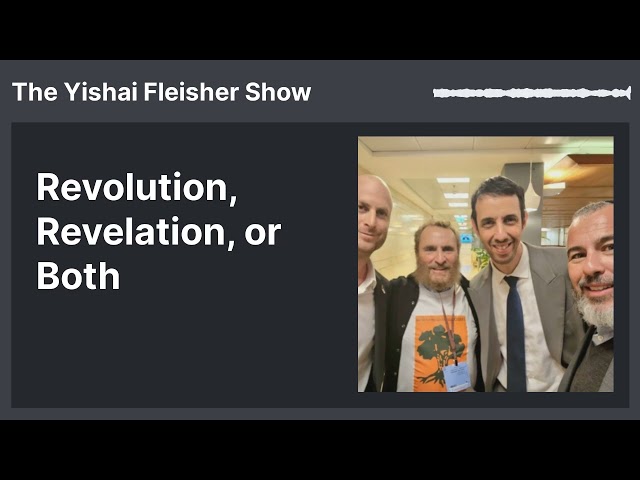 The Yishai Fleisher Show

Revolution, Revelation, or Both